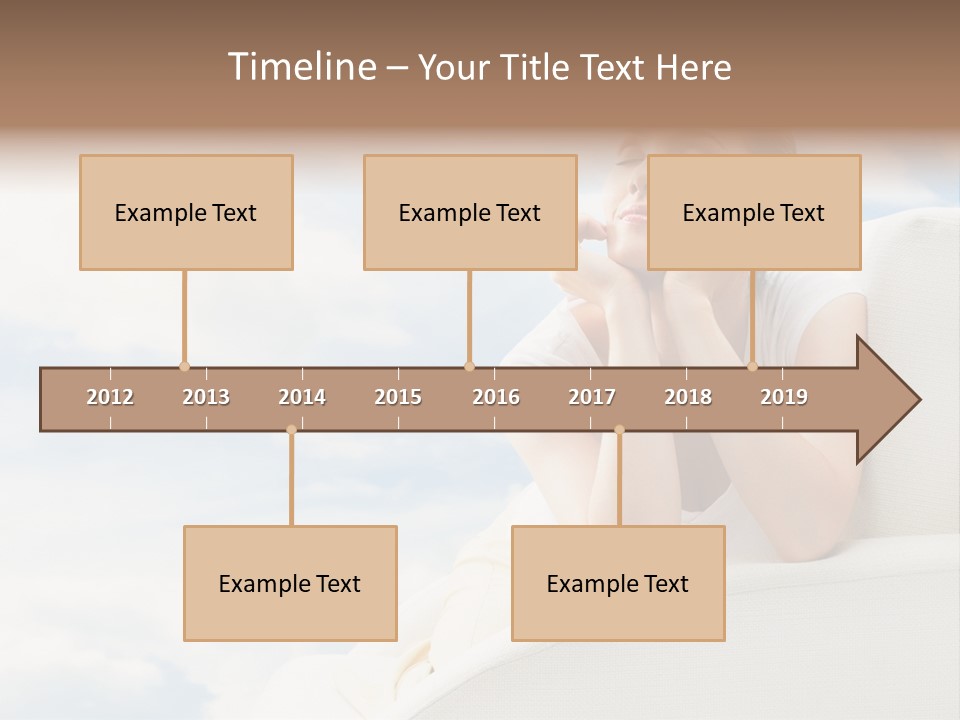 Timeline – Your Title Text Here

Example Text

Example Text

Example Text

2012 2013 2014 2015 2016 2017 2018 2019

Example Text

Example Text